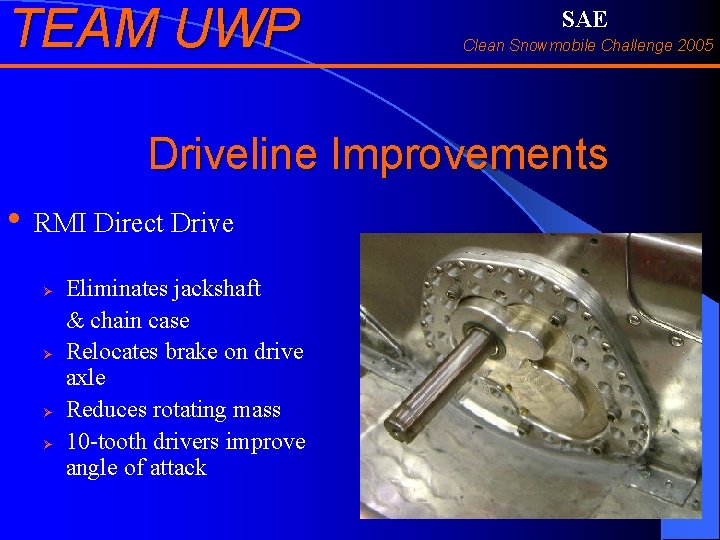 TEAM UWP

SAE
Clean Snowmobile Challenge 2005

Driveline Improvements

• RMI Direct Drive

➢ Eliminates jackshaft & chain case
➢ Relocates brake on drive axle
➢ Reduces rotating mass
➢ 10-tooth drivers improve angle of attack